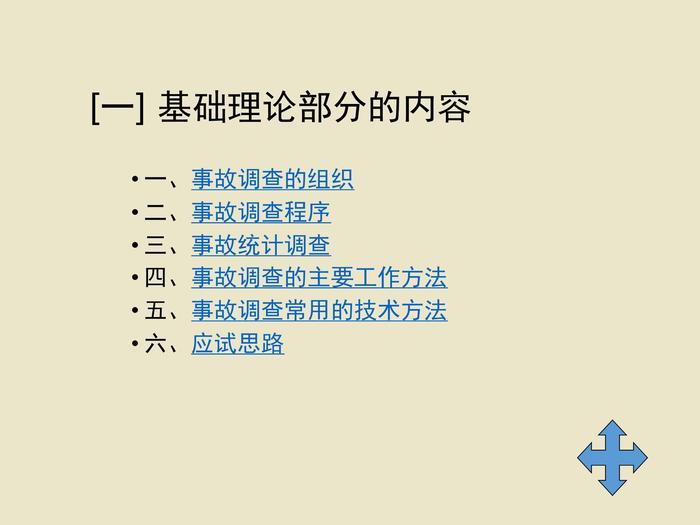 [一] 基础理论部分的内容

• 一、事故调查的组织
• 二、事故调查程序
• 三、事故统计调查
• 四、事故调查的主要工作方法
• 五、事故调查常用的技术方法
• 六、应试思路